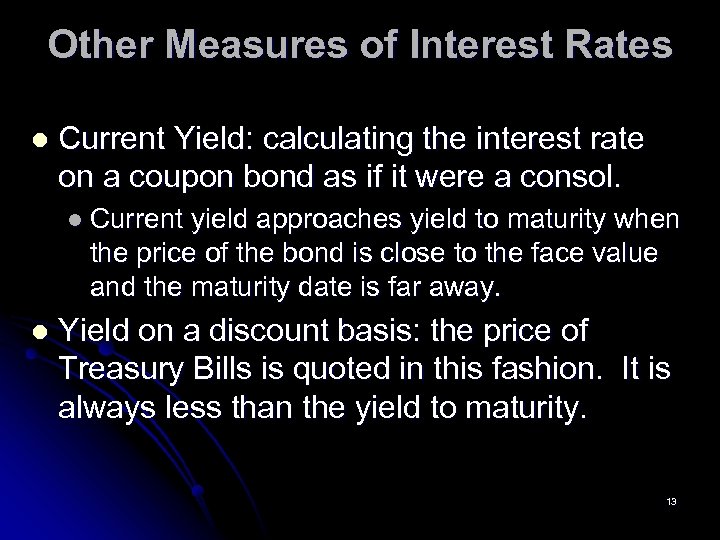 Other Measures of Interest Rates

- Current Yield: calculating the interest rate on a coupon bond as if it were a consol.
  - Current yield approaches yield to maturity when the price of the bond is close to the face value and the maturity date is far away.
- Yield on a discount basis: the price of Treasury Bills is quoted in this fashion. It is always less than the yield to maturity.

13